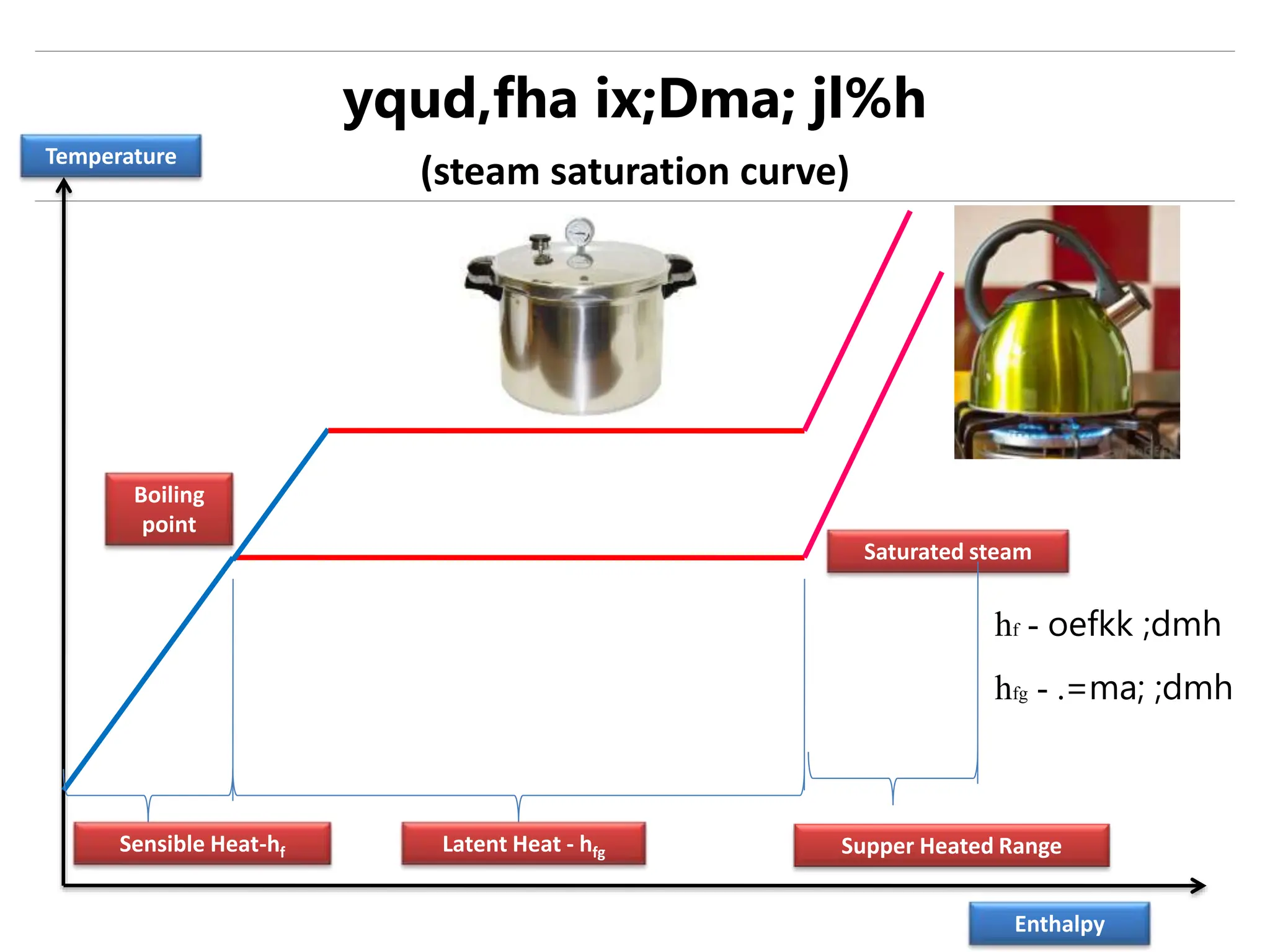 yqud,fha ix;Dma; jl%h

(steam saturation curve)

Temperature

Boiling point

Saturated steam

$h_f$ - oefkk ;dmh

$h_{fg}$ - .=ma; ;dmh

Sensible Heat-$h_f$

Latent Heat - $h_{fg}$

Supper Heated Range

Enthalpy